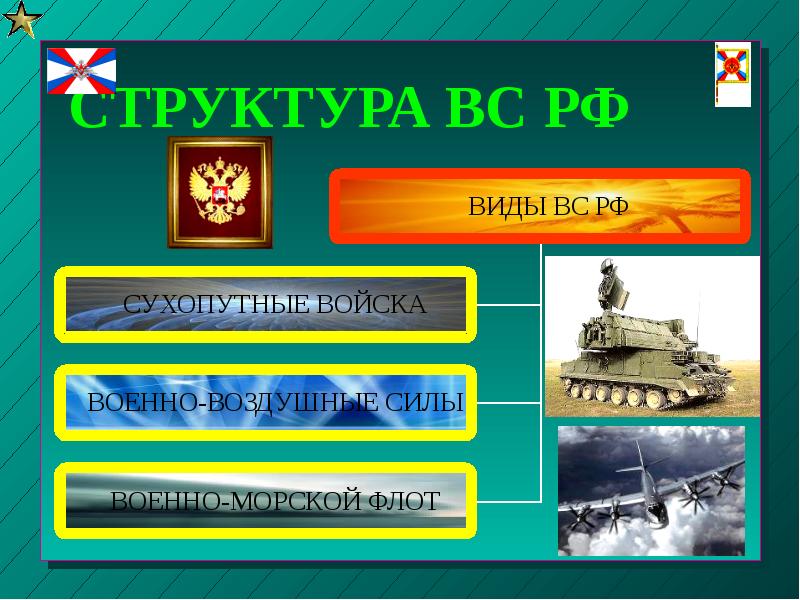 СТРУКТУРА ВС РФ

ВИДЫ ВС РФ

СУХОПУТНЫЕ ВОЙСКА

ВОЕННО-ВОЗДУШНЫЕ СИЛЫ

ВОЕННО-МОРСКОЙ ФЛОТ